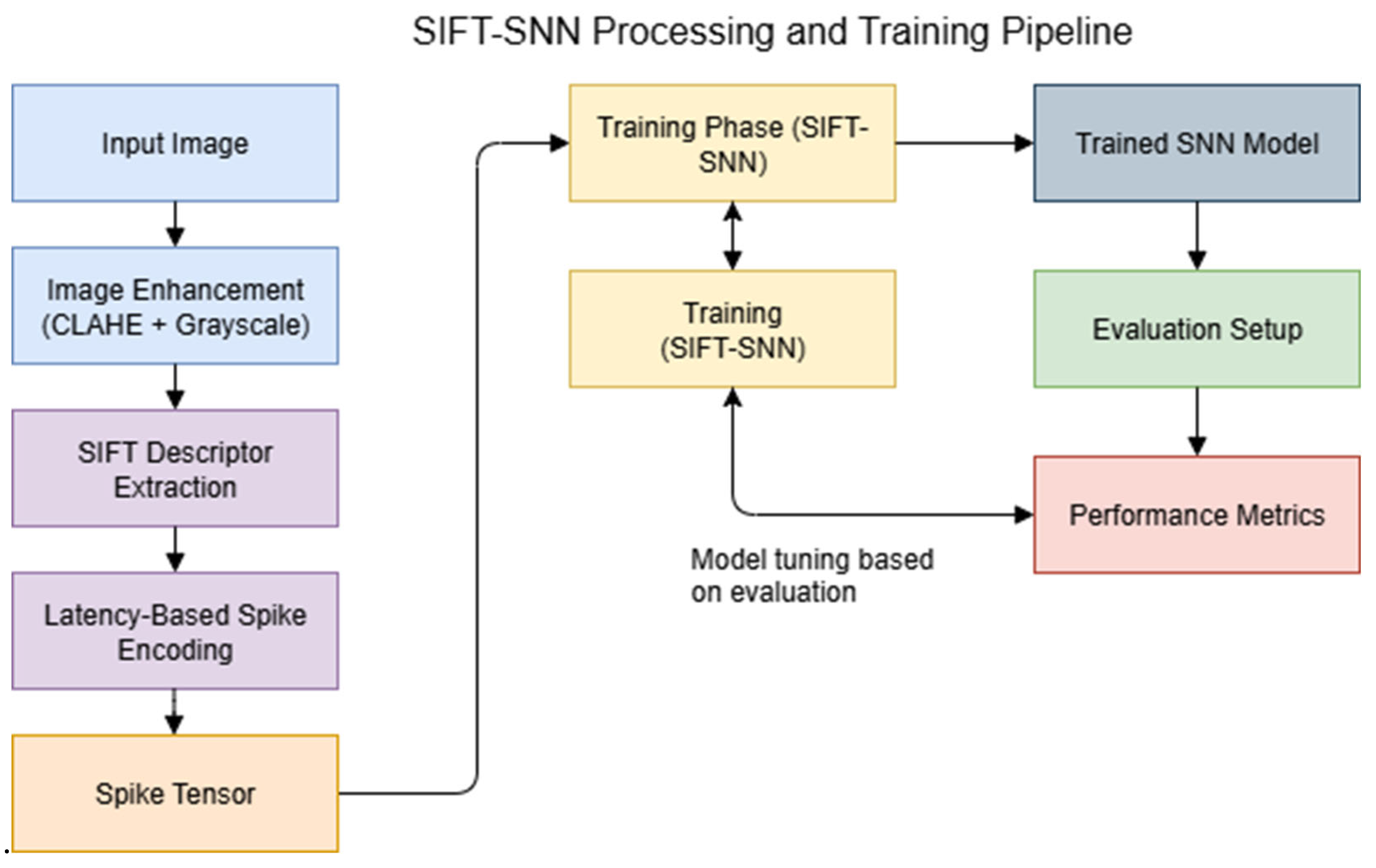 SIFT-SNN Processing and Training Pipeline

Input Image

Image Enhancement (CLAHE + Grayscale)

SIFT Descriptor Extraction

Latency-Based Spike Encoding

Spike Tensor

Training Phase (SIFT-SNN)

Training (SIFT-SNN)

Model tuning based on evaluation

Trained SNN Model

Evaluation Setup

Performance Metrics